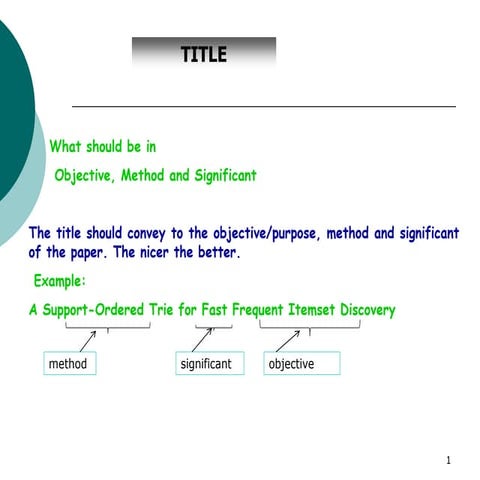 TITLE

What should be in

Objective, Method and Significant

The title should convey to the objective/purpose, method and significant of the paper. The nicer the better.

Example:

A Support-Ordered Trie for Fast Frequent Itemset Discovery

method

significant

objective

1